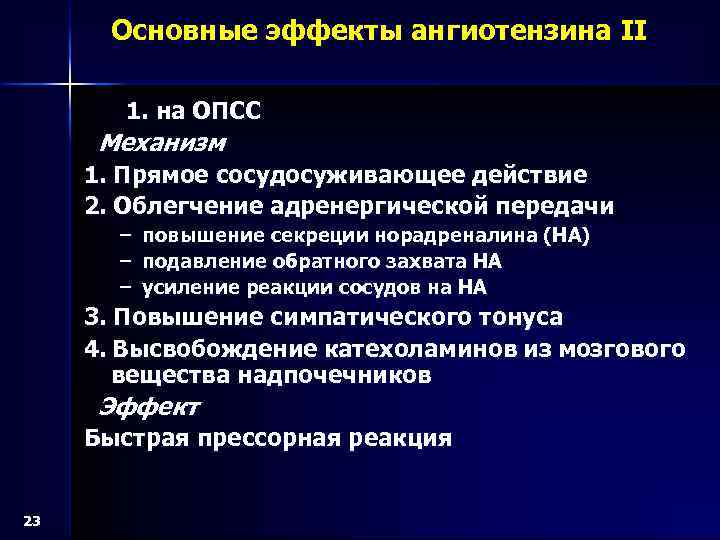 Основные эффекты ангиотензина II

1. на ОПСС

Механизм

1. Прямое сосудосуживающее действие
2. Облегчение адренергической передачи
– повышение секреции норадреналина (НА)
– подавление обратного захвата НА
– усиление реакции сосудов на НА
3. Повышение симпатического тонуса
4. Высвобождение катехоламинов из мозгового вещества надпочечников

Эффект

Быстрая прессорная реакция

23